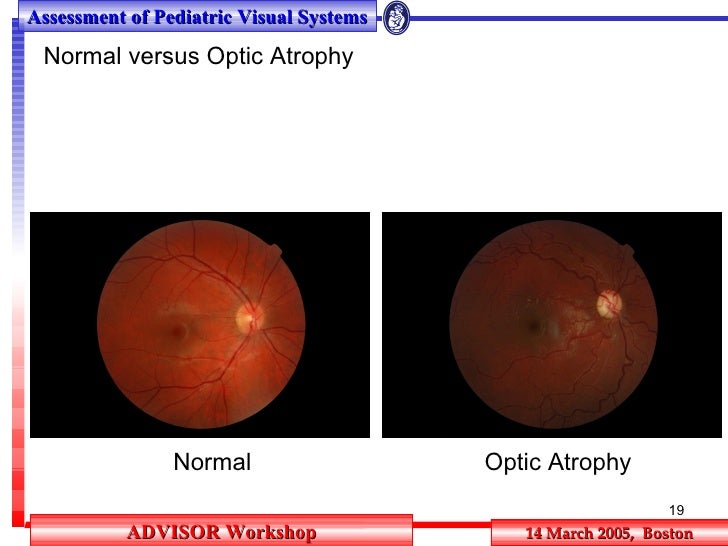 Assessment of Pediatric Visual Systems

Normal versus Optic Atrophy

Normal

Optic Atrophy

19

ADVISOR Workshop

14 March 2005, Boston